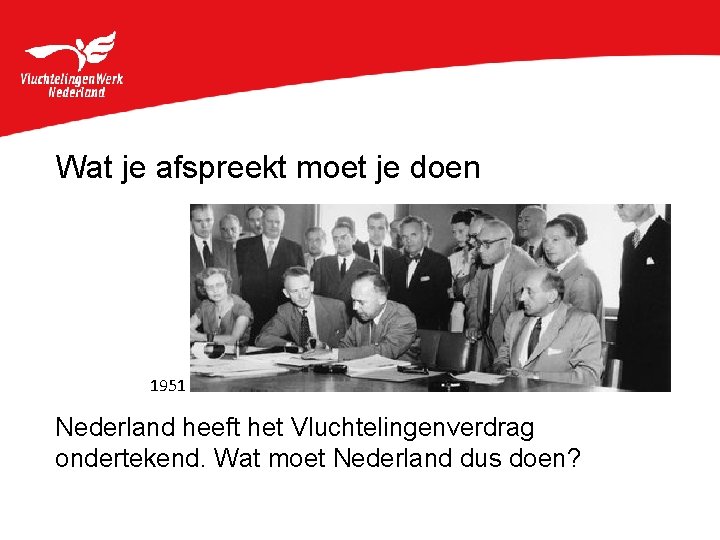 VluchtelingenWerk Nederland

Wat je afspreekt moet je doen

1951

Nederland heeft het Vluchtelingenverdrag ondertekend. Wat moet Nederland dus doen?